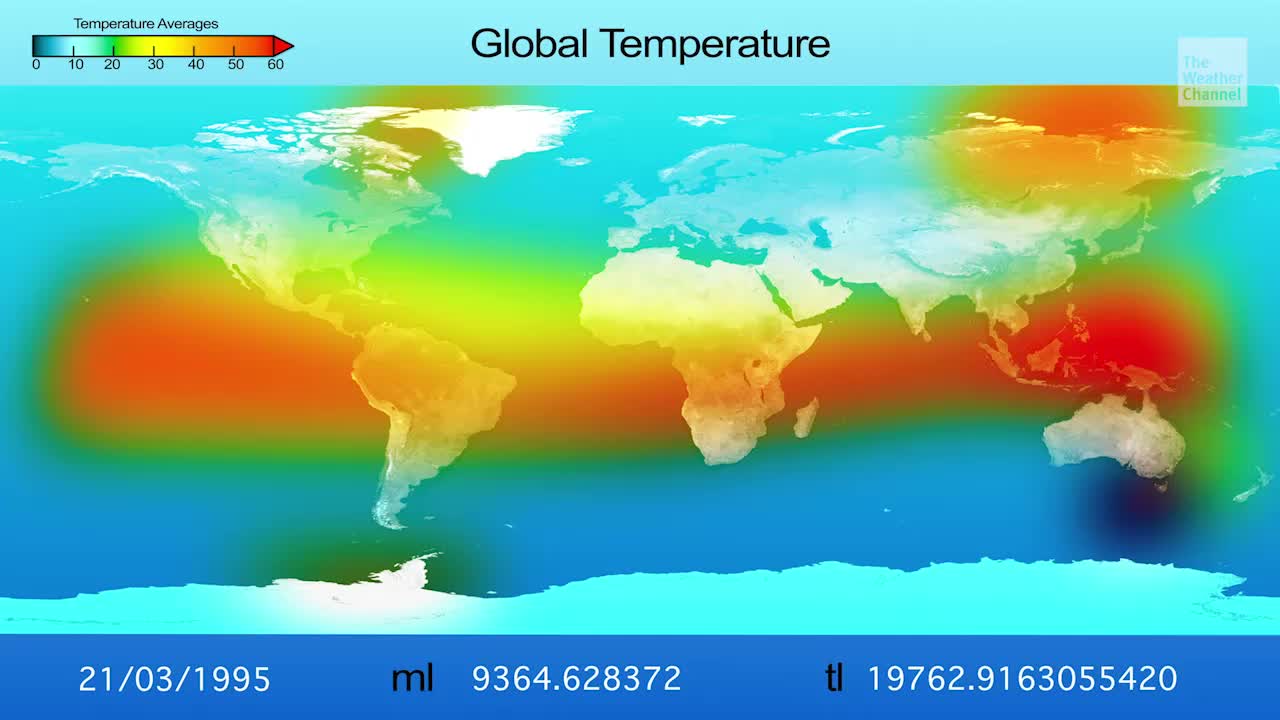 Temperature Averages
0 10 20 30 40 50 60

Global Temperature

The Weather Channel

21/03/1995 ml 9364.628372 tl 19762.9163055420